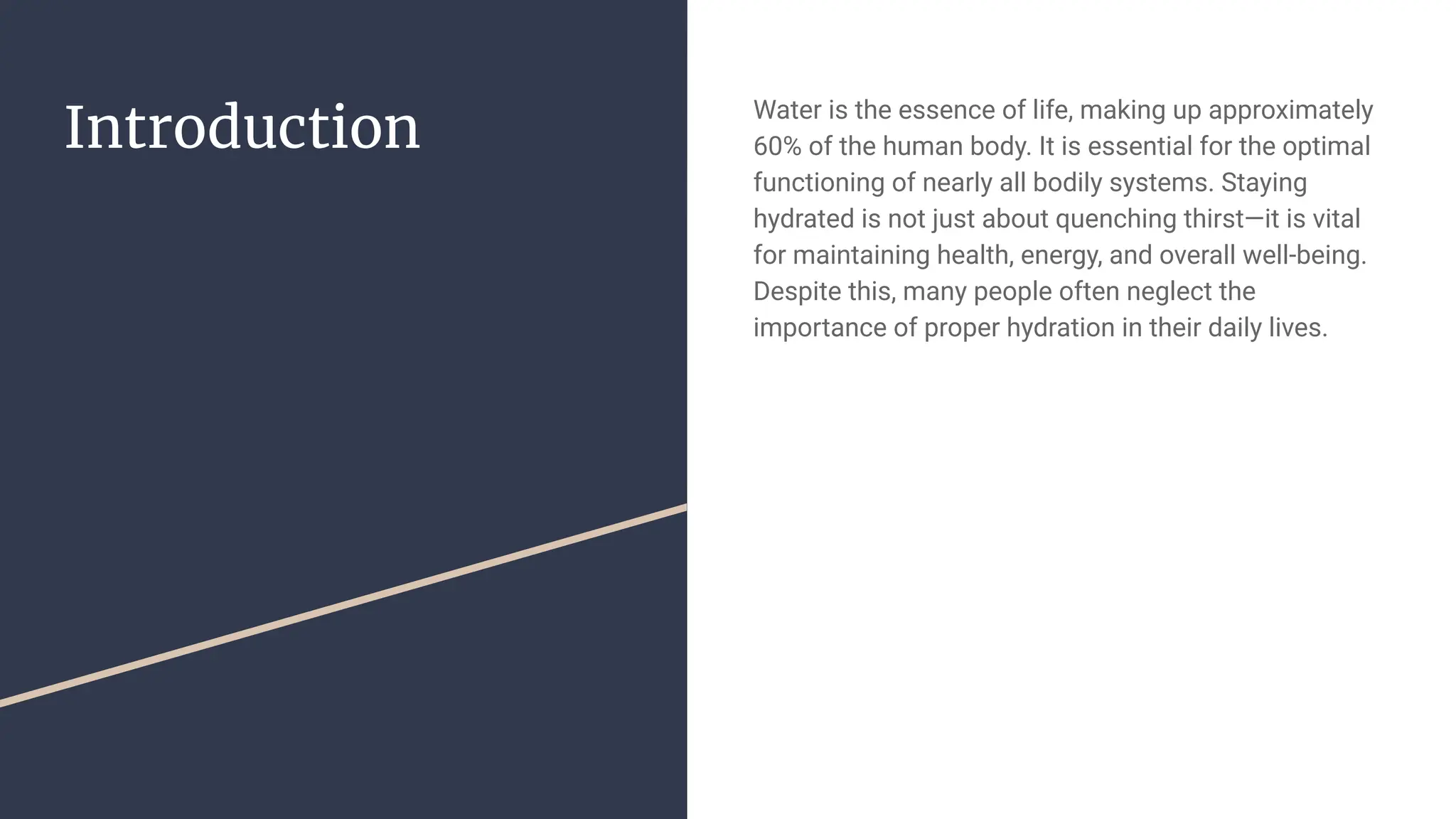 Introduction

Water is the essence of life, making up approximately 60% of the human body. It is essential for the optimal functioning of nearly all bodily systems. Staying hydrated is not just about quenching thirst—it is vital for maintaining health, energy, and overall well-being. Despite this, many people often neglect the importance of proper hydration in their daily lives.